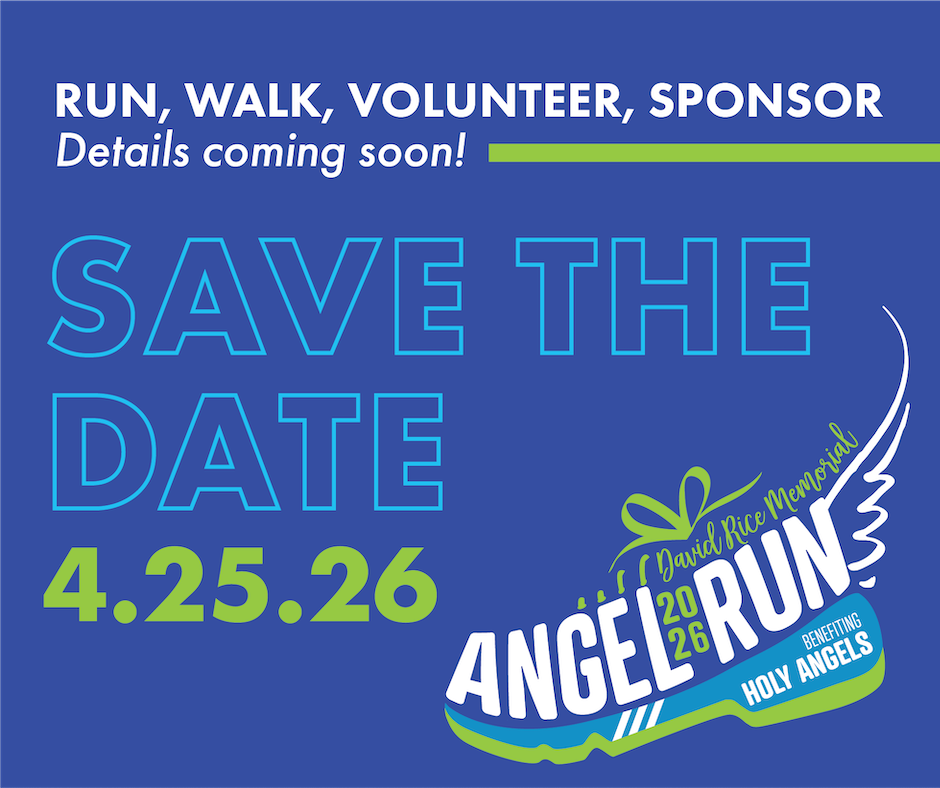 RUN, WALK, VOLUNTEER, SPONSOR
Details coming soon!

SAVE THE DATE

4.25.26

David Rice Memorial
ANGEL 2026 RUN
BENEFITING
HOLY ANGELS